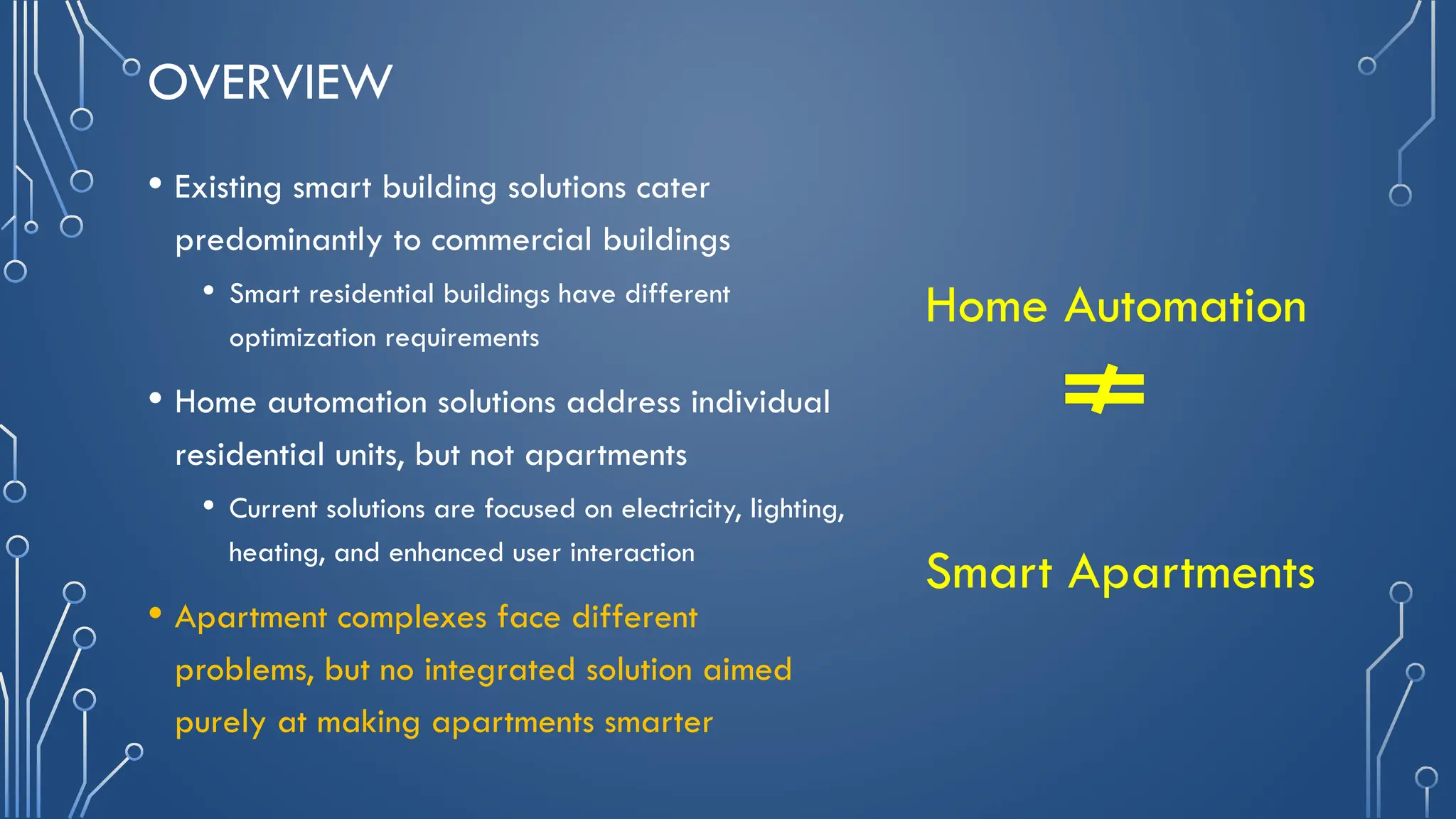 OVERVIEW

• Existing smart building solutions cater predominantly to commercial buildings
  • Smart residential buildings have different optimization requirements

• Home automation solutions address individual residential units, but not apartments
  • Current solutions are focused on electricity, lighting, heating, and enhanced user interaction

• Apartment complexes face different problems, but no integrated solution aimed purely at making apartments smarter

Home Automation

$\neq$

Smart Apartments